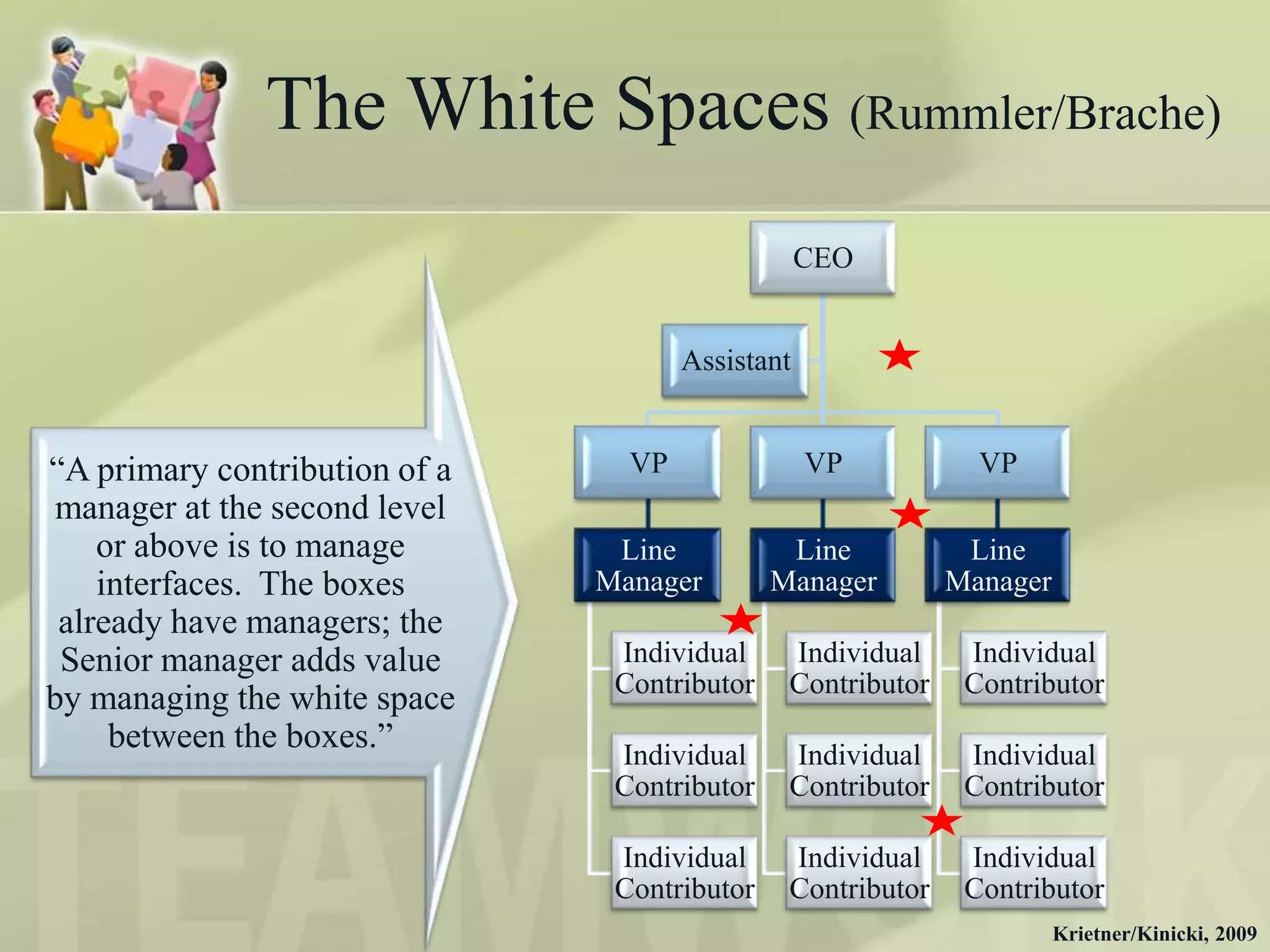 The White Spaces (Rummler/Brache)

"A primary contribution of a manager at the second level or above is to manage interfaces. The boxes already have managers; the Senior manager adds value by managing the white space between the boxes."

CEO

Assistant

VP

VP

VP

Line Manager

Line Manager

Line Manager

Individual Contributor

Individual Contributor

Individual Contributor

Individual Contributor

Individual Contributor

Individual Contributor

Individual Contributor

Individual Contributor

Individual Contributor

Krietner/Kinicki, 2009